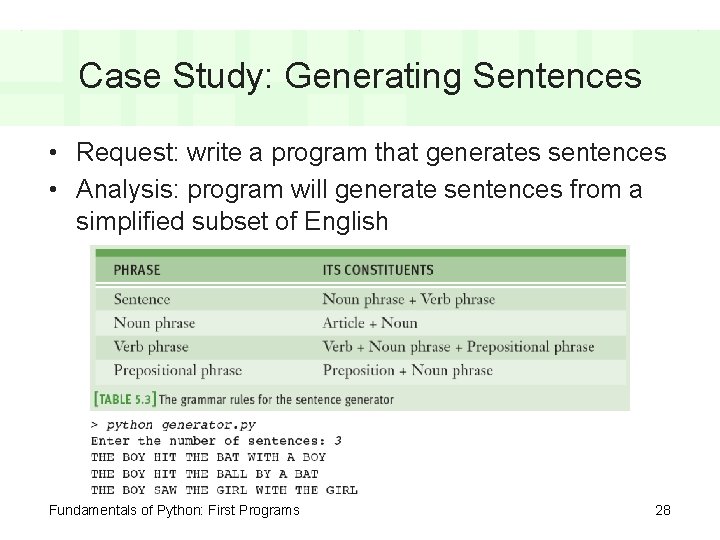 Case Study: Generating Sentences

• Request: write a program that generates sentences
• Analysis: program will generate sentences from a simplified subset of English

| PHRASE | ITS CONSTITUENTS |
|---|---|
| Sentence | Noun phrase + Verb phrase |
| Noun phrase | Article + Noun |
| Verb phrase | Verb + Noun phrase + Prepositional phrase |
| Prepositional phrase | Preposition + Noun phrase |

[TABLE 5.3] The grammar rules for the sentence generator

> python generator.py
Enter the number of sentences: 3
THE BOY HIT THE BAT WITH A BOY
THE BOY HIT THE BALL BY A BAT
THE BOY SAW THE GIRL WITH THE GIRL

Fundamentals of Python: First Programs

28